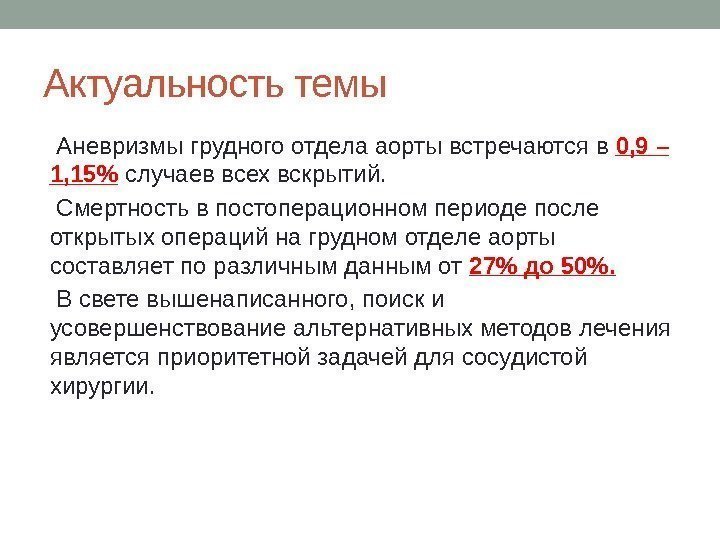 Актуальность темы

Аневризмы грудного отдела аорты встречаются в 0,9 – 1,15% случаев всех вскрытий.

Смертность в постоперационном периоде после открытых операций на грудном отделе аорты составляет по различным данным от 27% до 50%.

В свете вышенаписанного, поиск и усовершенствование альтернативных методов лечения является приоритетной задачей для сосудистой хирургии.